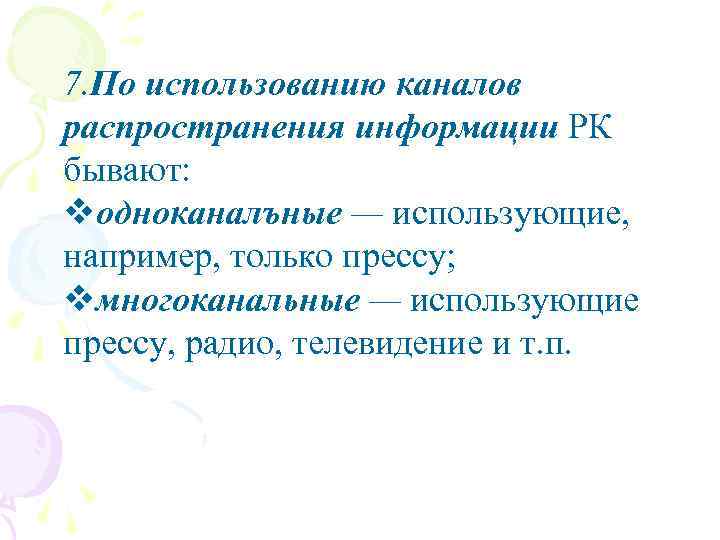 7.По использованию каналов распространения информации РК бывают:
❖одноканалъные — использующие, например, только прессу;
❖многоканальные — использующие прессу, радио, телевидение и т.п.